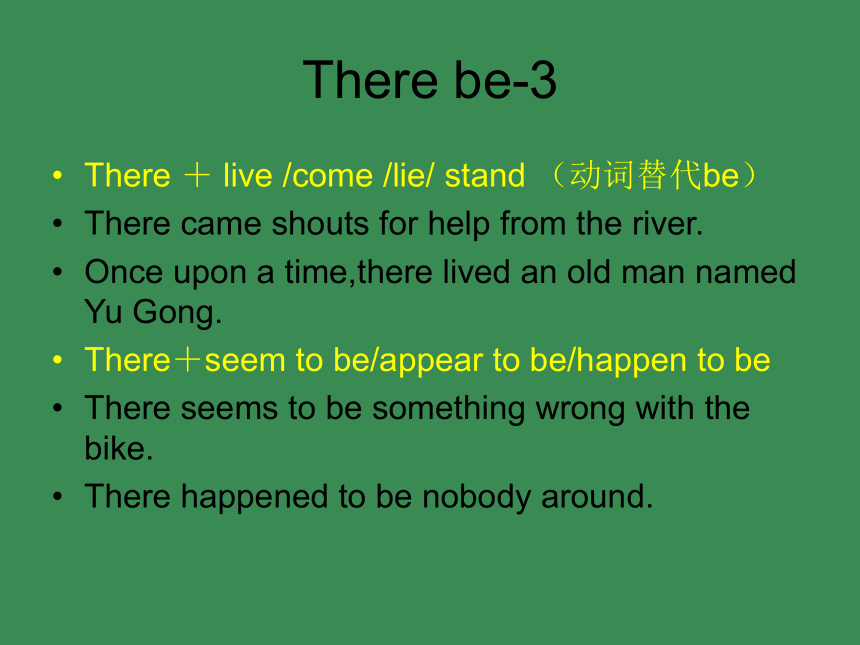 There be-3

• There ＋ live /come /lie/ stand （动词替代be）
• There came shouts for help from the river.
• Once upon a time,there lived an old man named Yu Gong.
• There＋seem to be/appear to be/happen to be
• There seems to be something wrong with the bike.
• There happened to be nobody around.